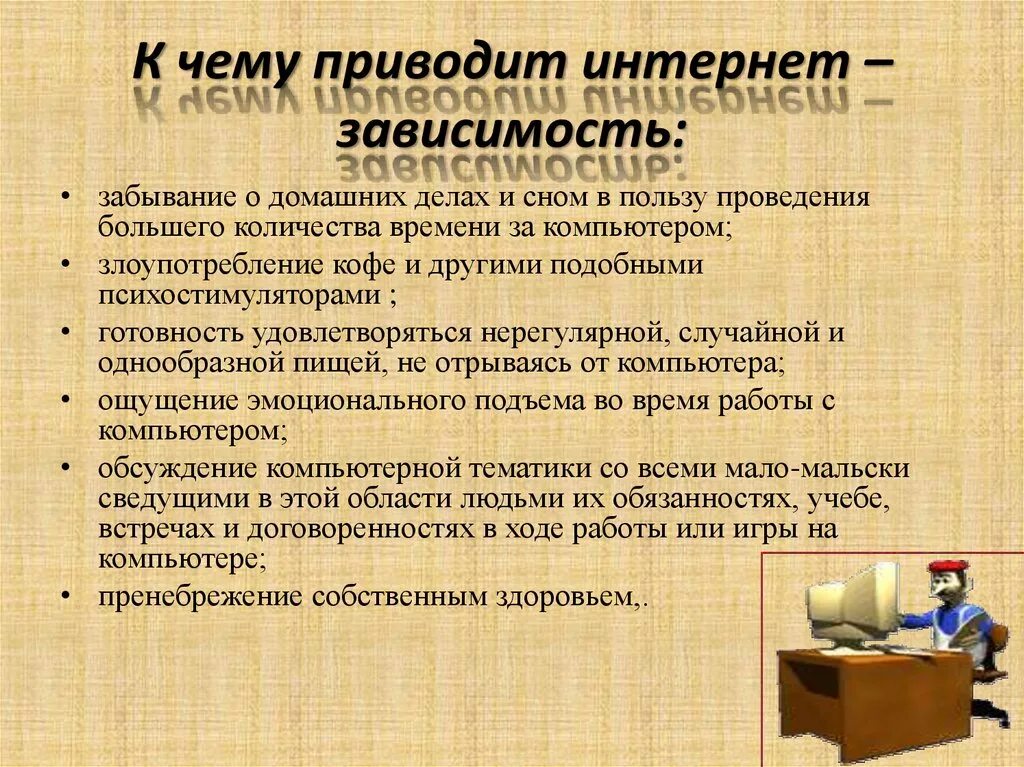 К чему приводит интернет – зависимость:

• забывание о домашних делах и сном в пользу проведения большего количества времени за компьютером;
• злоупотребление кофе и другими подобными психостимуляторами ;
• готовность удовлетворяться нерегулярной, случайной и однообразной пищей, не отрываясь от компьютера;
• ощущение эмоционального подъема во время работы с компьютером;
• обсуждение компьютерной тематики со всеми мало-мальски сведущими в этой области людьми их обязанностях, учебе, встречах и договоренностях в ходе работы или игры на компьютере;
• пренебрежение собственным здоровьем,.